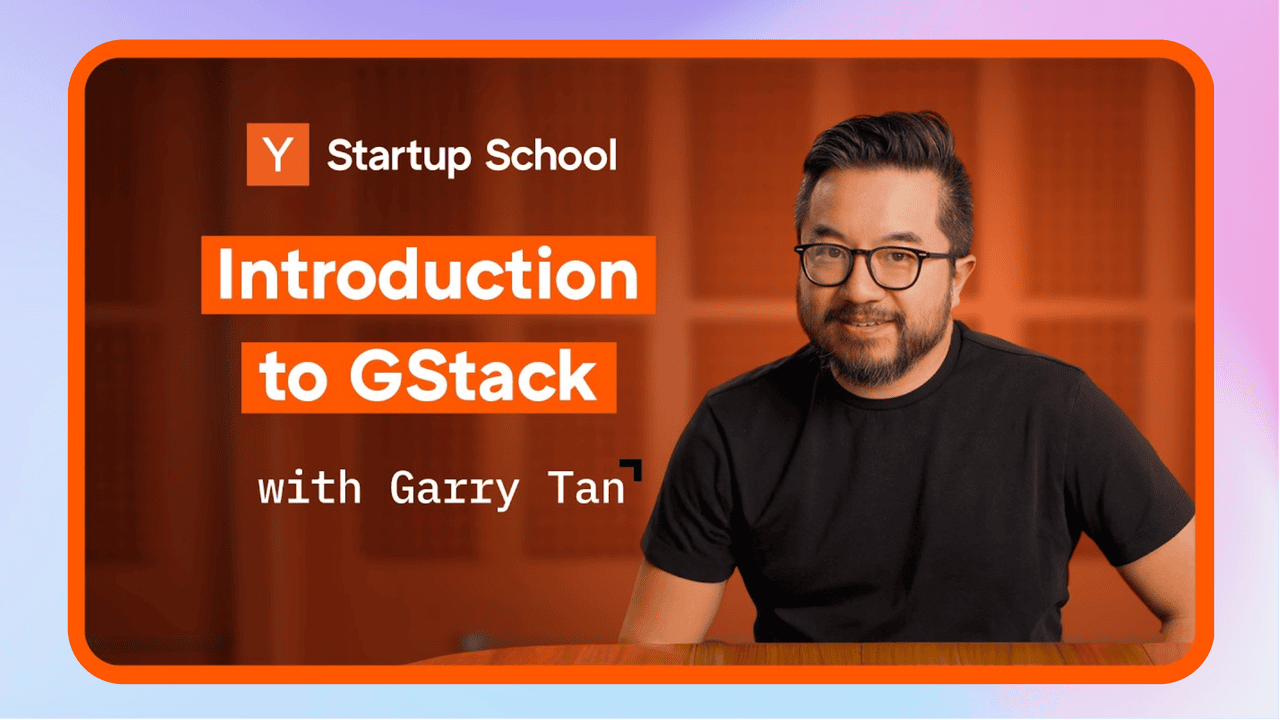 Y Startup School

Introduction to GStack

with Garry Tan